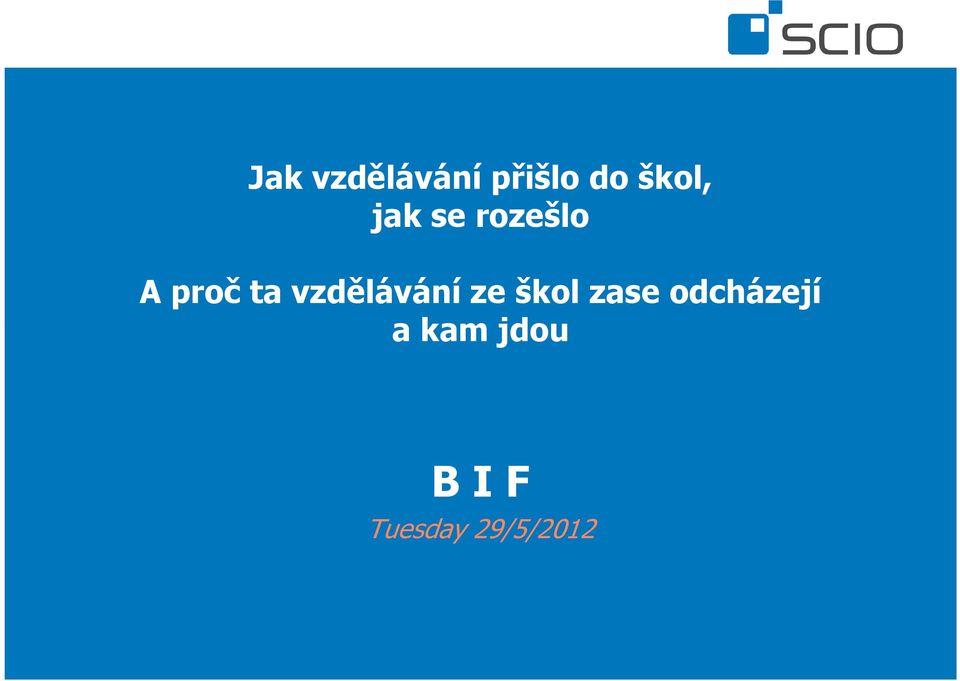 SCIO

Jak vzdělávání přišlo do škol, jak se rozešlo

A proč ta vzdělávání ze škol zase odcházejí a kam jdou

B I F

Tuesday 29/5/2012